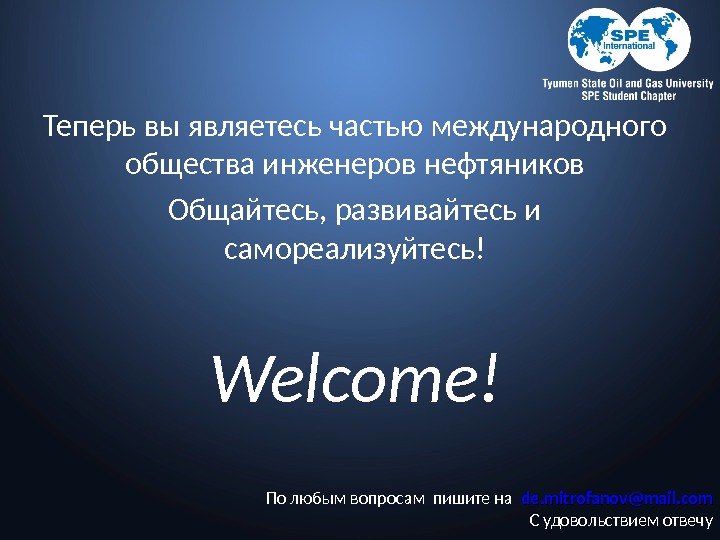 SPE International

Tyumen State Oil and Gas University
SPE Student Chapter

Теперь вы являетесь частью международного общества инженеров нефтяников

Общайтесь, развивайтесь и самореализуйтесь!

Welcome!

По любым вопросам пишите на de.mitrofanov@mail.com
С удовольствием отвечу